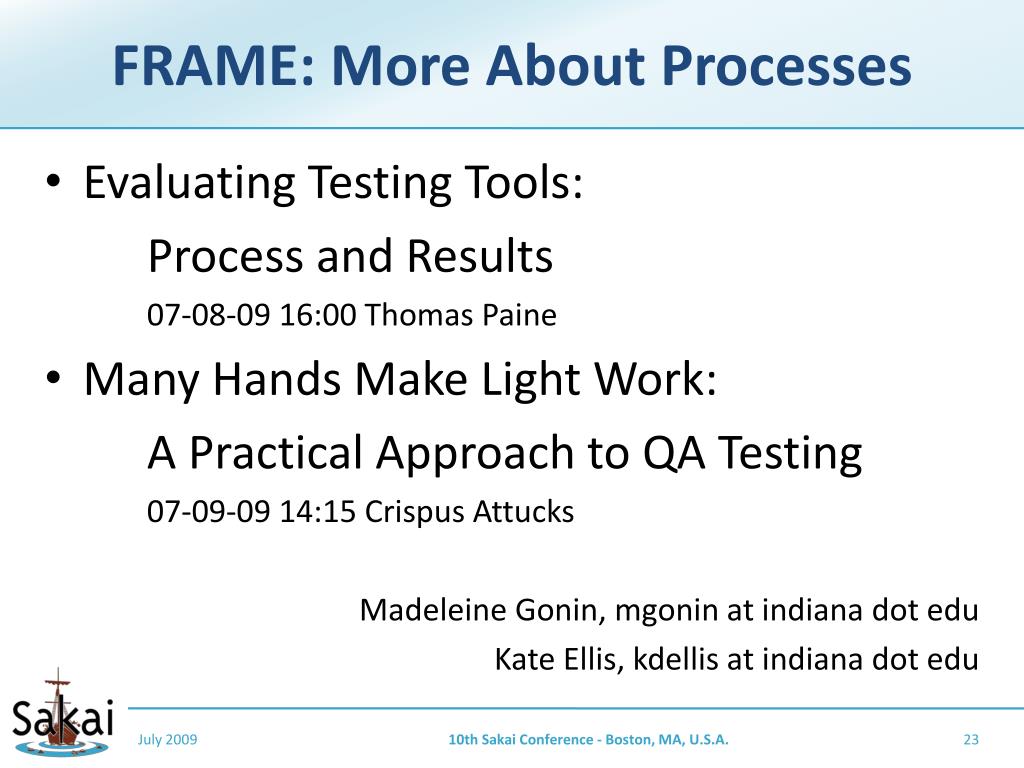 FRAME: More About Processes

• Evaluating Testing Tools:

Process and Results

07-08-09 16:00 Thomas Paine

• Many Hands Make Light Work:

A Practical Approach to QA Testing

07-09-09 14:15 Crispus Attucks

Madeleine Gonin, mgonin at indiana dot edu

Kate Ellis, kdellis at indiana dot edu

Sakai

July 2009

10th Sakai Conference - Boston, MA, U.S.A.

23